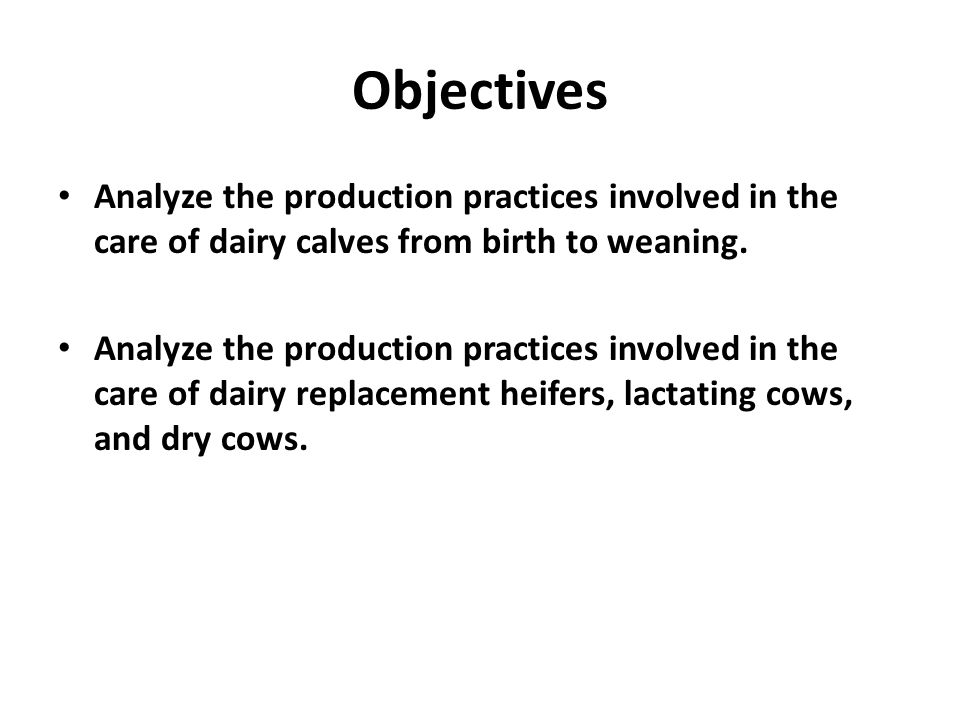 Objectives

• Analyze the production practices involved in the care of dairy calves from birth to weaning.

• Analyze the production practices involved in the care of dairy replacement heifers, lactating cows, and dry cows.